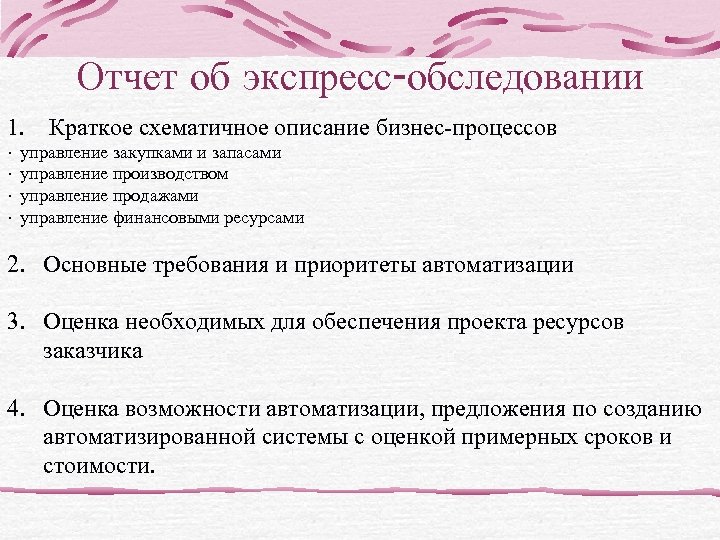 Отчет об экспресс-обследовании

1. Краткое схематичное описание бизнес-процессов
· управление закупками и запасами
· управление производством
· управление продажами
· управление финансовыми ресурсами

2. Основные требования и приоритеты автоматизации

3. Оценка необходимых для обеспечения проекта ресурсов заказчика

4. Оценка возможности автоматизации, предложения по созданию автоматизированной системы с оценкой примерных сроков и стоимости.